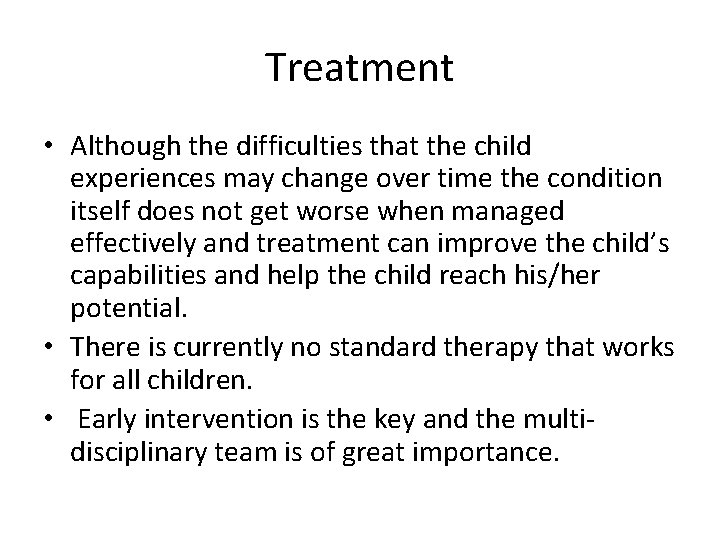 Treatment

• Although the difficulties that the child experiences may change over time the condition itself does not get worse when managed effectively and treatment can improve the child's capabilities and help the child reach his/her potential.
• There is currently no standard therapy that works for all children.
• Early intervention is the key and the multi-disciplinary team is of great importance.